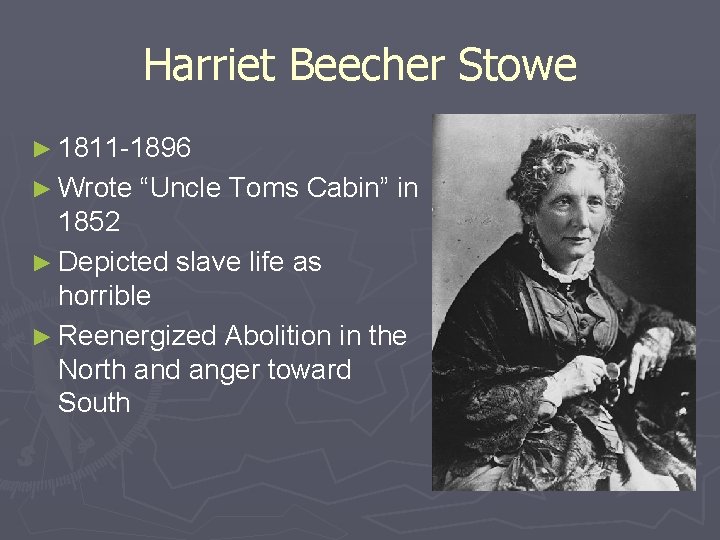 Harriet Beecher Stowe

► 1811-1896
► Wrote “Uncle Toms Cabin” in 1852
► Depicted slave life as horrible
► Reenergized Abolition in the North and anger toward South